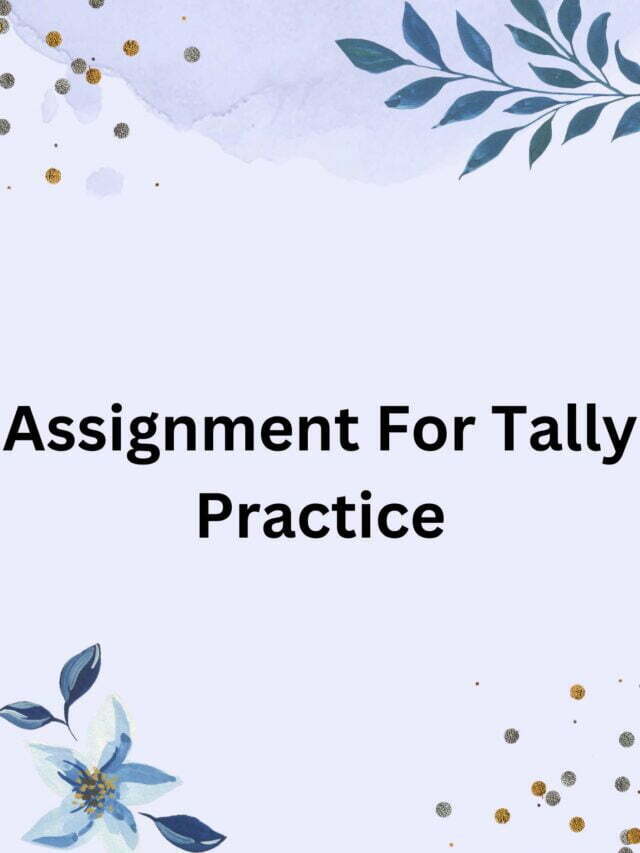 Assignment For Tally Practice